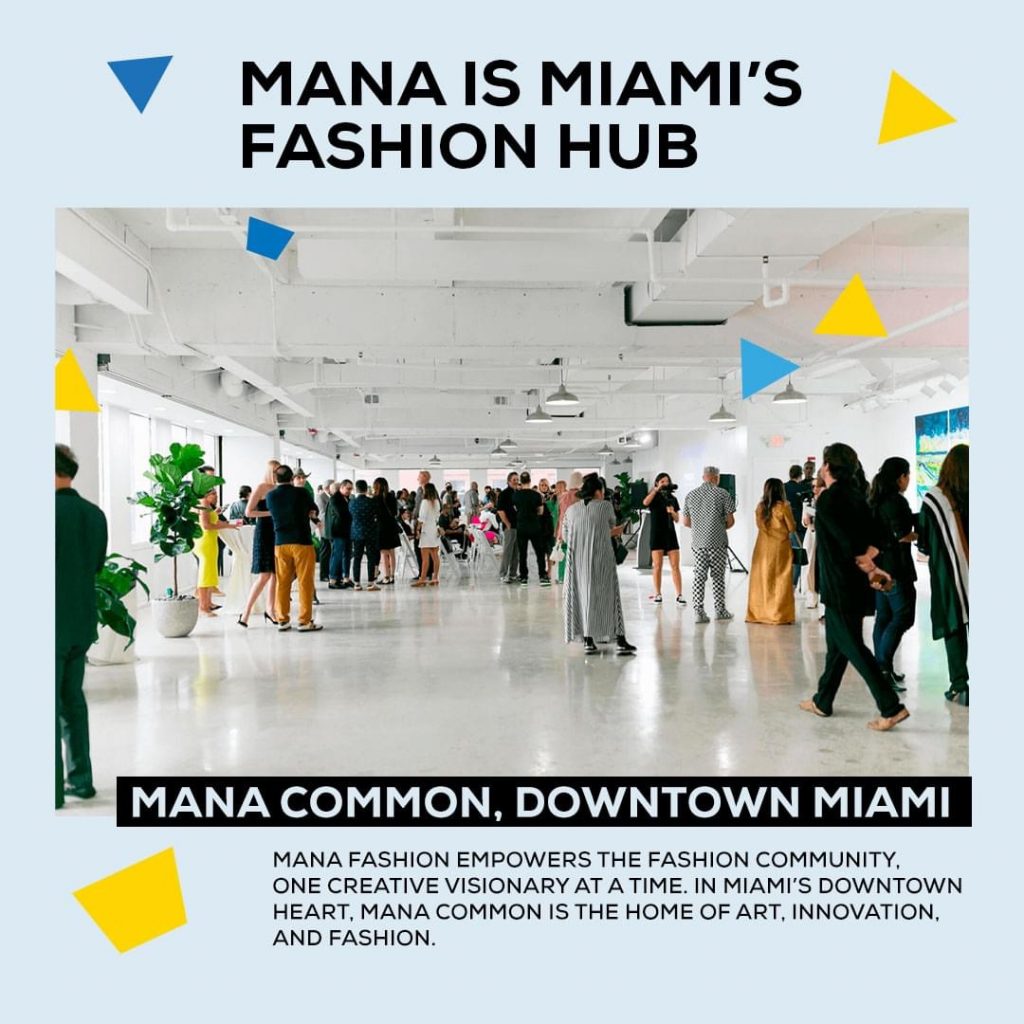 MANA IS MIAMI'S FASHION HUB

MANA COMMON, DOWNTOWN MIAMI

MANA FASHION EMPOWERS THE FASHION COMMUNITY, ONE CREATIVE VISIONARY AT A TIME. IN MIAMI'S DOWNTOWN HEART, MANA COMMON IS THE HOME OF ART, INNOVATION, AND FASHION.